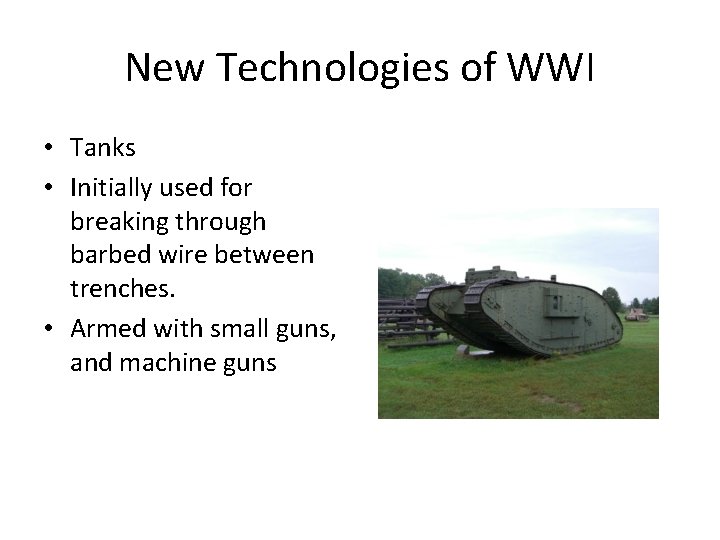 New Technologies of WWI

• Tanks
• Initially used for breaking through barbed wire between trenches.
• Armed with small guns, and machine guns